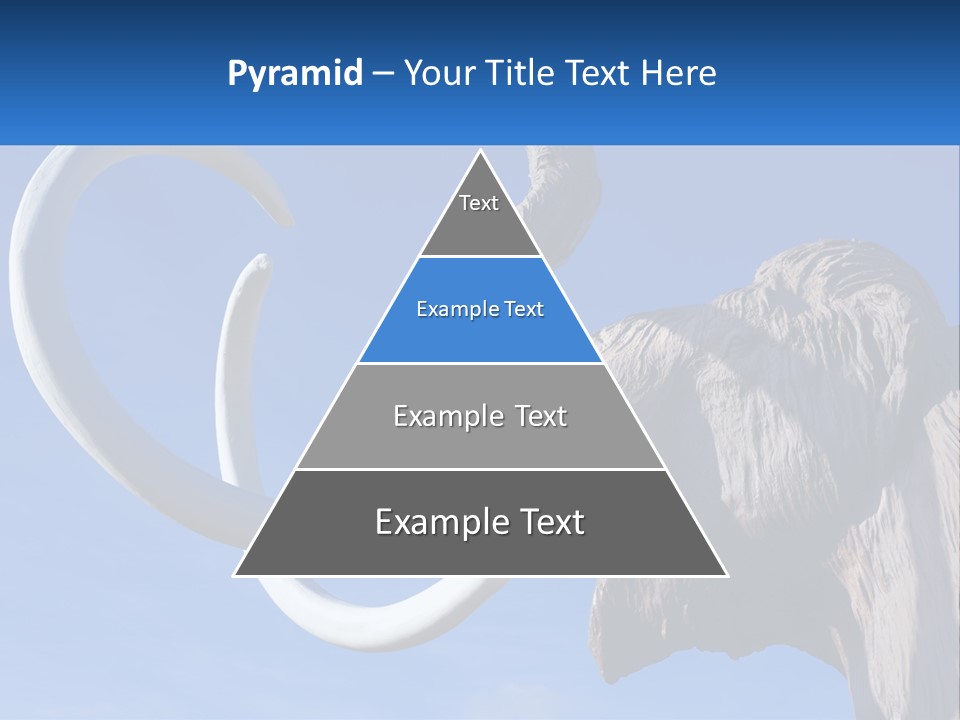 Pyramid – Your Title Text Here

Text

Example Text

Example Text

Example Text